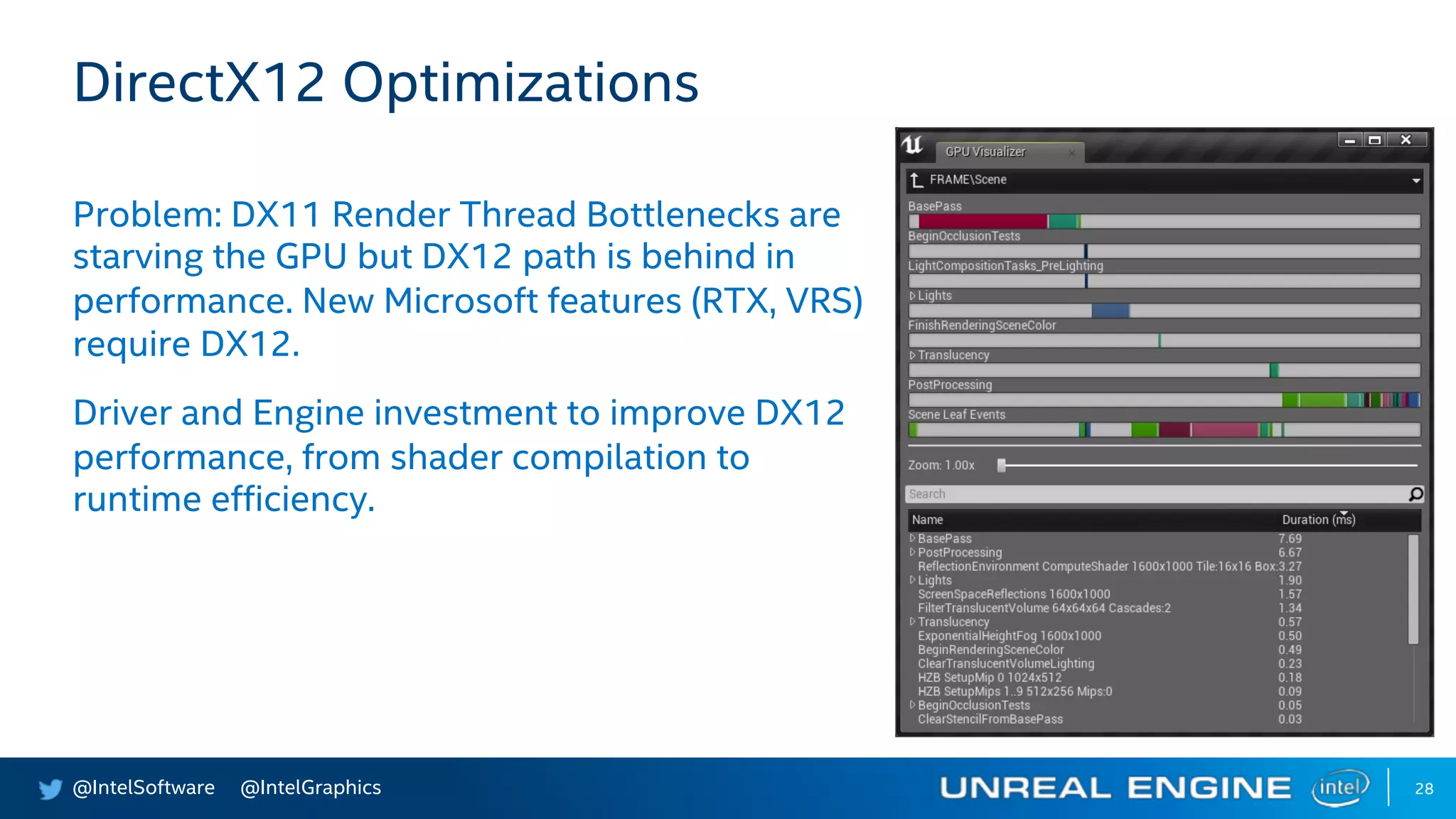 DirectX12 Optimizations

Problem: DX11 Render Thread Bottlenecks are starving the GPU but DX12 path is behind in performance. New Microsoft features (RTX, VRS) require DX12.

Driver and Engine investment to improve DX12 performance, from shader compilation to runtime efficiency.

GPU Visualizer

FRAME\Scene

BasePass

BeginOcclusionTests

LightCompositionTasks_PreLighting

Lights

FinishRenderingSceneColor

Translucency

PostProcessing

Scene Leaf Events

Zoom: 1.00x

Search

| Name | Duration (ms) |
|---|---|
| BasePass | 7.69 |
| PostProcessing | 6.67 |
| ReflectionEnvironment ComputeShader 1600x1000 Tile:16x16 Box: | 3.27 |
| Lights | 1.90 |
| ScreenSpaceReflections 1600x1000 | 1.57 |
| FilterTranslucentVolume 64x64x64 Cascades:2 | 1.34 |
| Translucency | 0.57 |
| ExponentialHeightFog 1600x1000 | 0.50 |
| BeginRenderingSceneColor | 0.49 |
| ClearTranslucentVolumeLighting | 0.23 |
| HZB SetupMip 0 1024x512 | 0.18 |
| HZB SetupMips 1..9 512x256 Mips:0 | 0.09 |
| BeginOcclusionTests | 0.05 |
| ClearStencilFromBasePass | 0.03 |

@IntelSoftware @IntelGraphics

UNREAL ENGINE intel 28